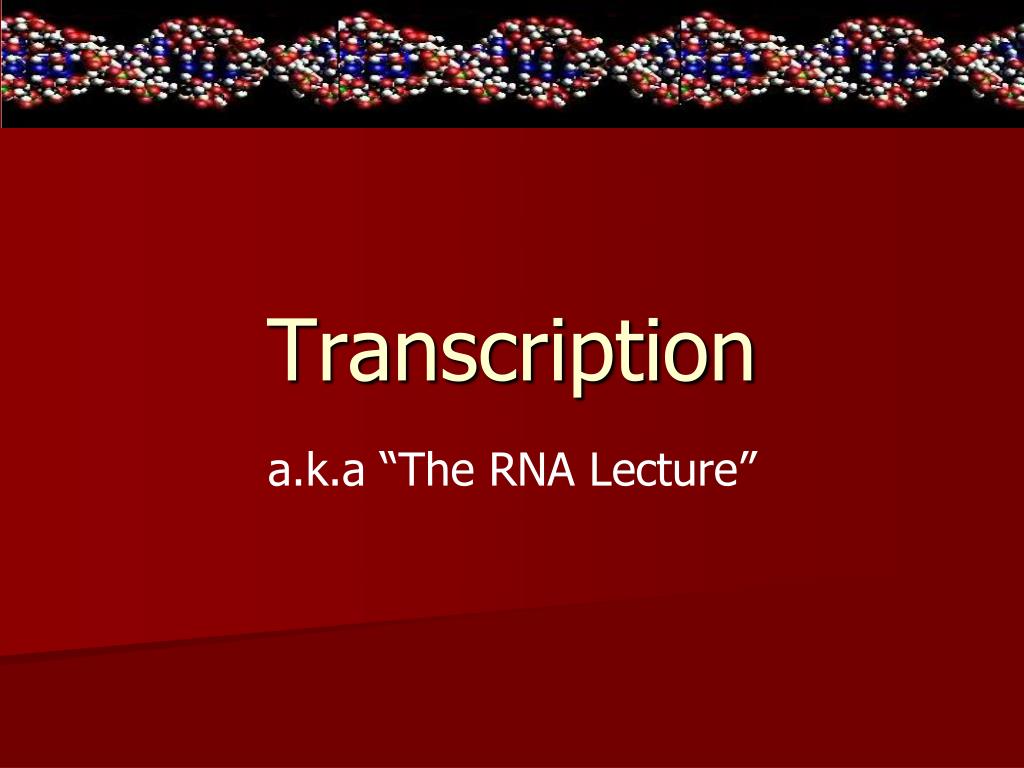 Transcription

a.k.a “The RNA Lecture”